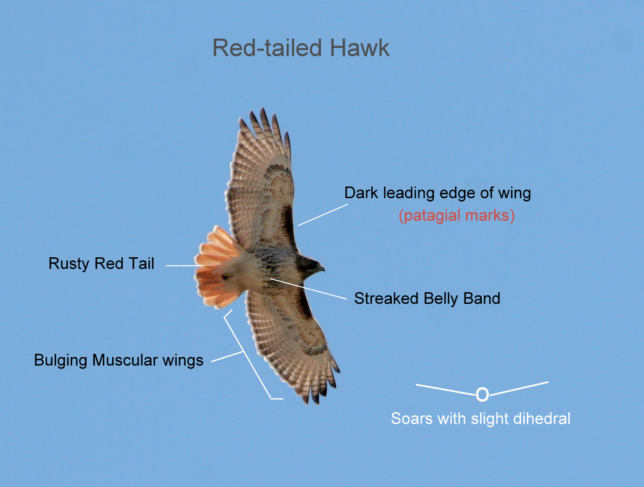 Red-tailed Hawk

Dark leading edge of wing
(patagial marks)

Rusty Red Tail

Streaked Belly Band

Bulging Muscular wings

Soars with slight dihedral